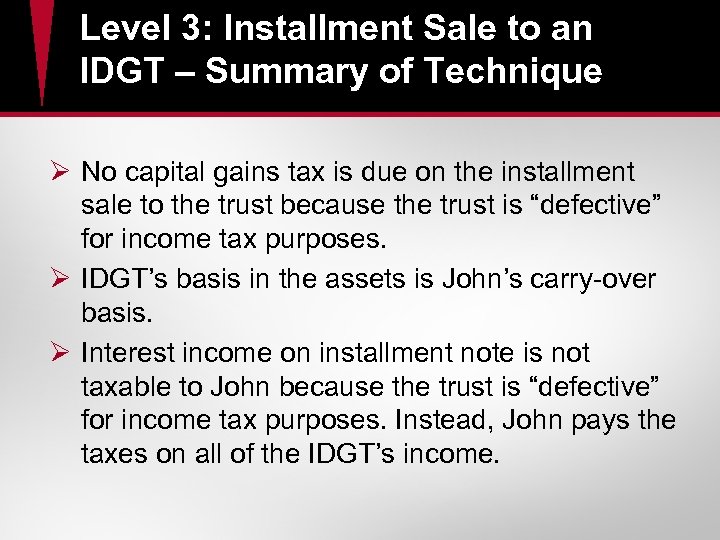 Level 3: Installment Sale to an IDGT – Summary of Technique

➢ No capital gains tax is due on the installment sale to the trust because the trust is “defective” for income tax purposes.

➢ IDGT’s basis in the assets is John’s carry-over basis.

➢ Interest income on installment note is not taxable to John because the trust is “defective” for income tax purposes. Instead, John pays the taxes on all of the IDGT’s income.